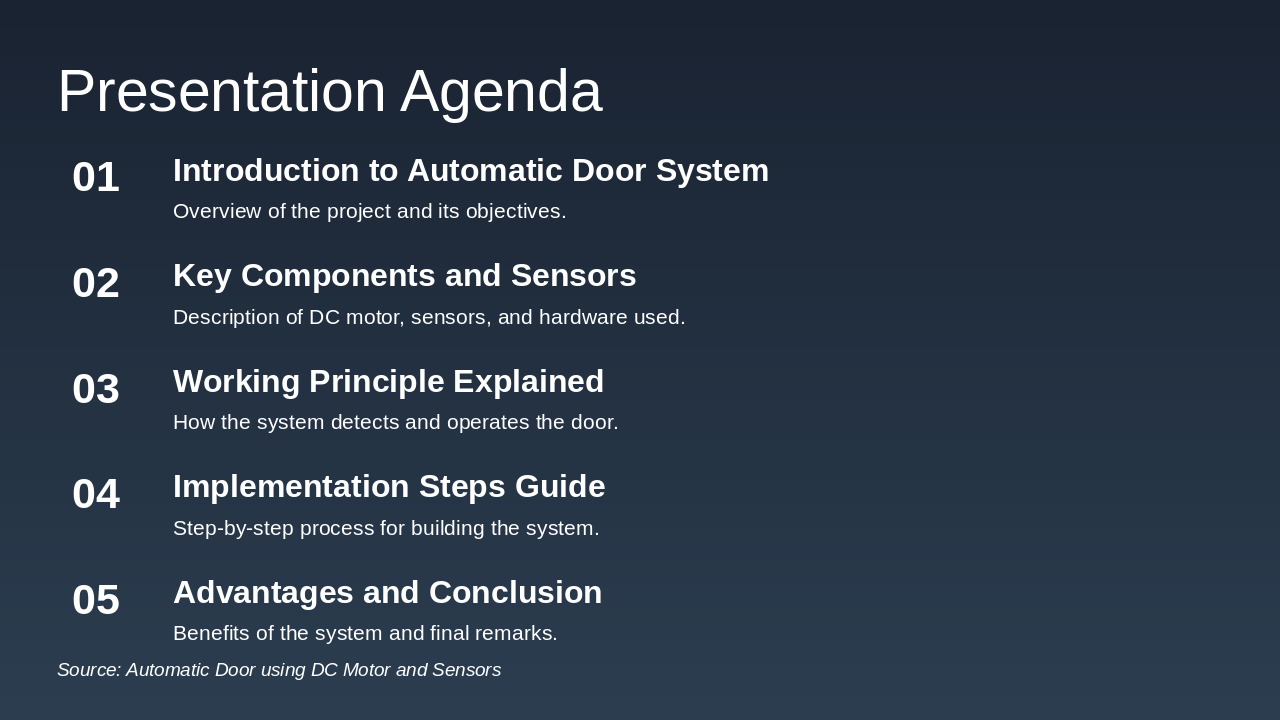 Presentation Agenda

01
Introduction to Automatic Door System
Overview of the project and its objectives.

02
Key Components and Sensors
Description of DC motor, sensors, and hardware used.

03
Working Principle Explained
How the system detects and operates the door.

04
Implementation Steps Guide
Step-by-step process for building the system.

05
Advantages and Conclusion
Benefits of the system and final remarks.

Source: Automatic Door using DC Motor and Sensors